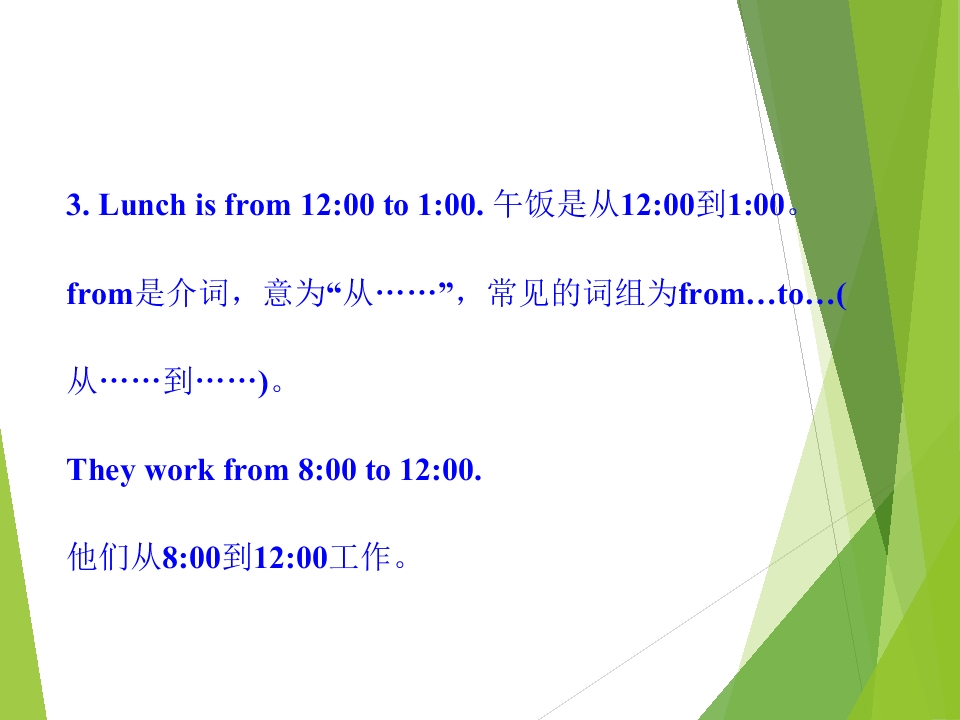 3. Lunch is from 12:00 to 1:00. 午饭是从12:00到1:00。

from是介词，意为“从……”，常见的词组为from…to…(从……到……)。

They work from 8:00 to 12:00.

他们从8:00到12:00工作。